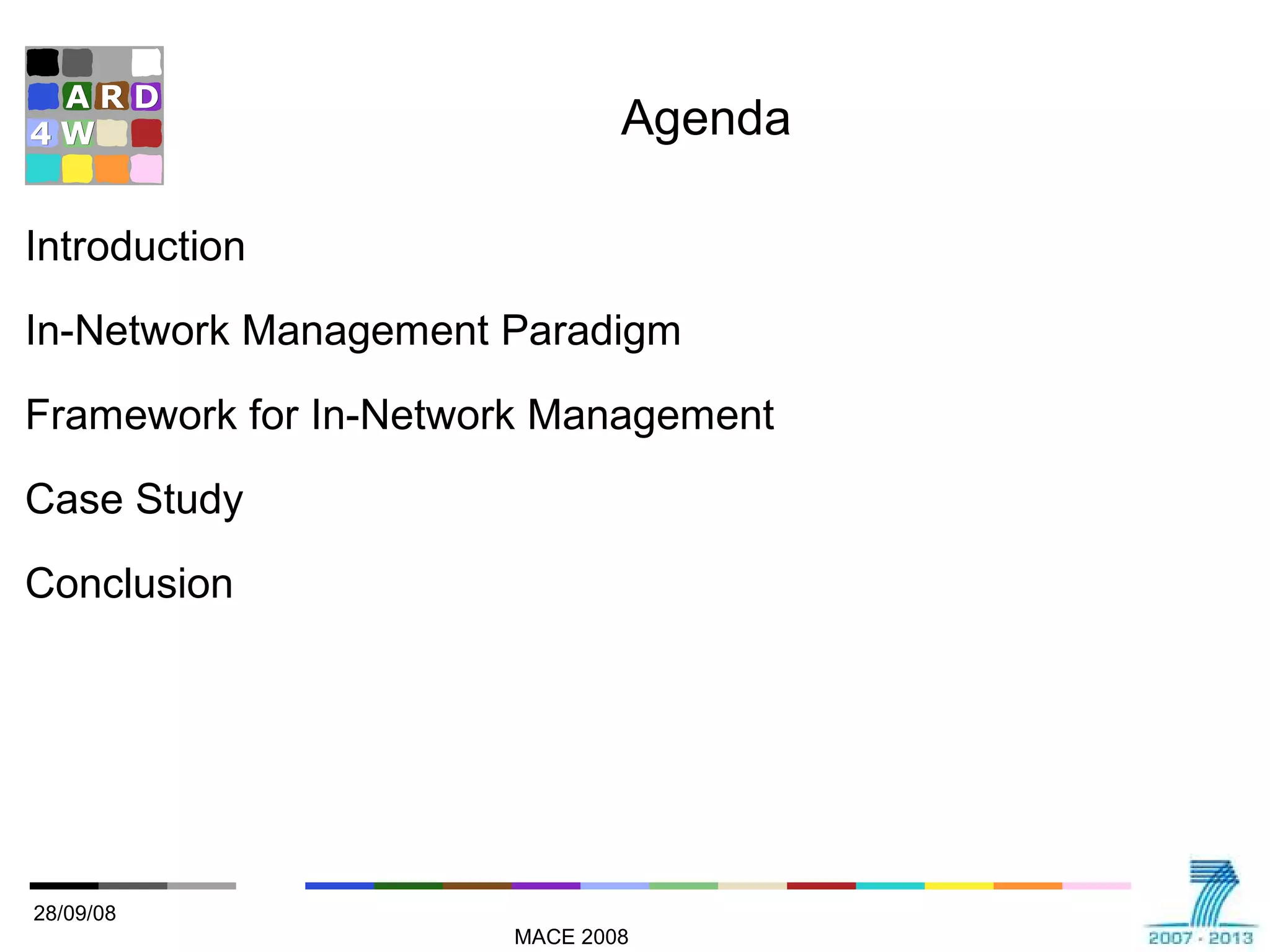 ARD
4W

Agenda

Introduction

In-Network Management Paradigm

Framework for In-Network Management

Case Study

Conclusion

28/09/08

MACE 2008

2007 - 2013